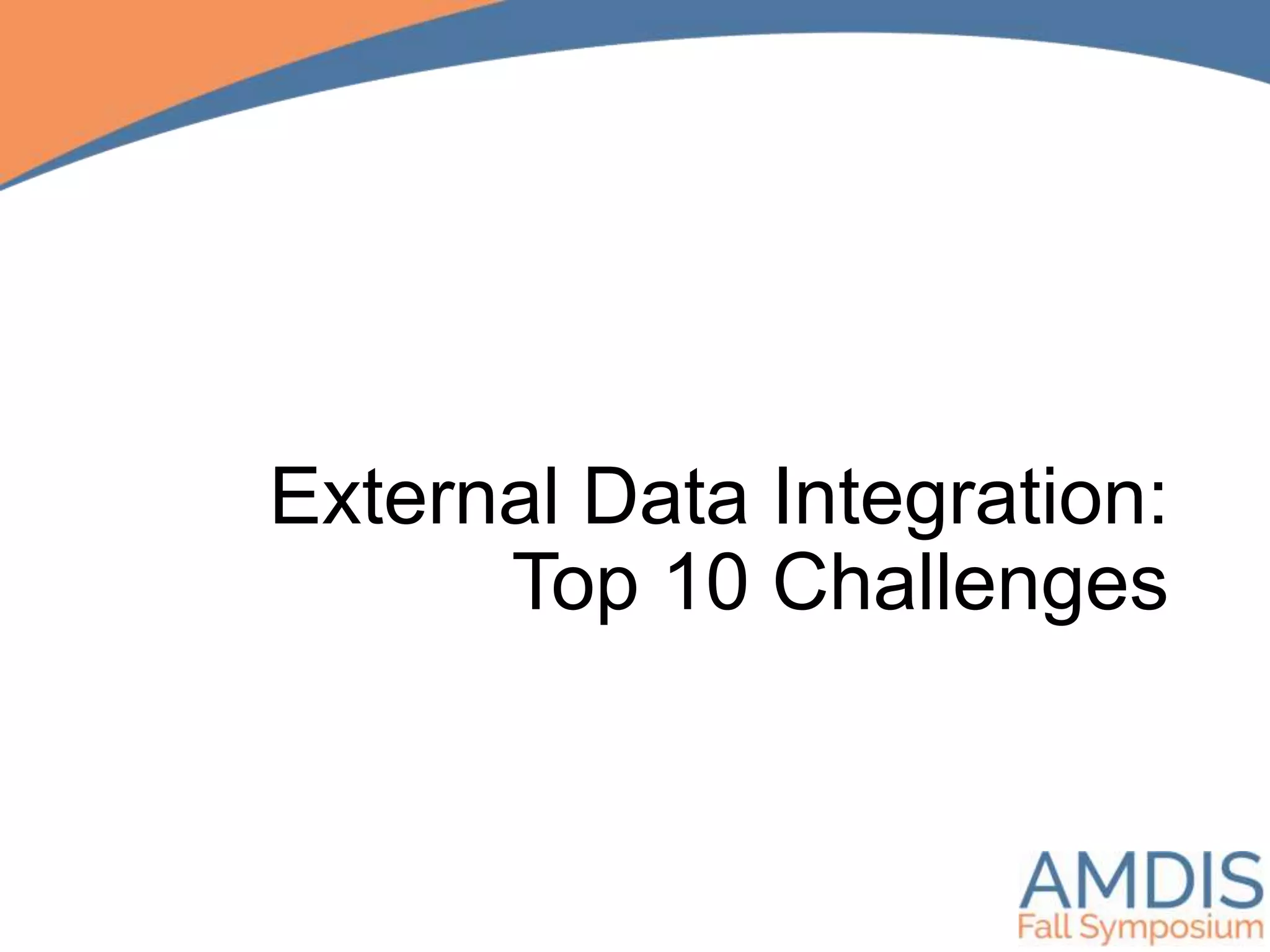 External Data Integration:
Top 10 Challenges

AMDIS
Fall Symposium